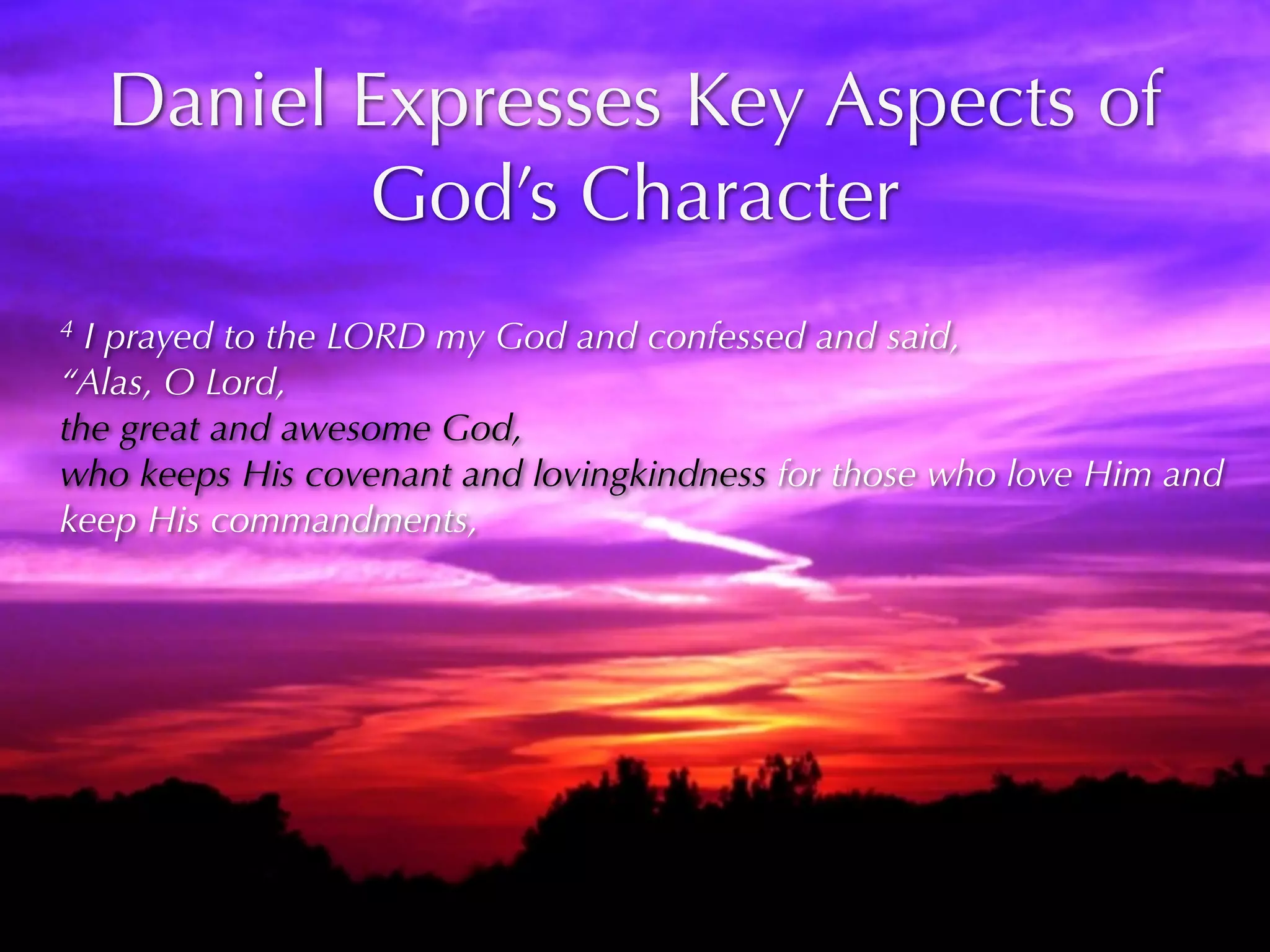 Daniel Expresses Key Aspects of God's Character

$^4$ I prayed to the LORD my God and confessed and said,
"Alas, O Lord,
the great and awesome God,
who keeps His covenant and lovingkindness for those who love Him and keep His commandments,